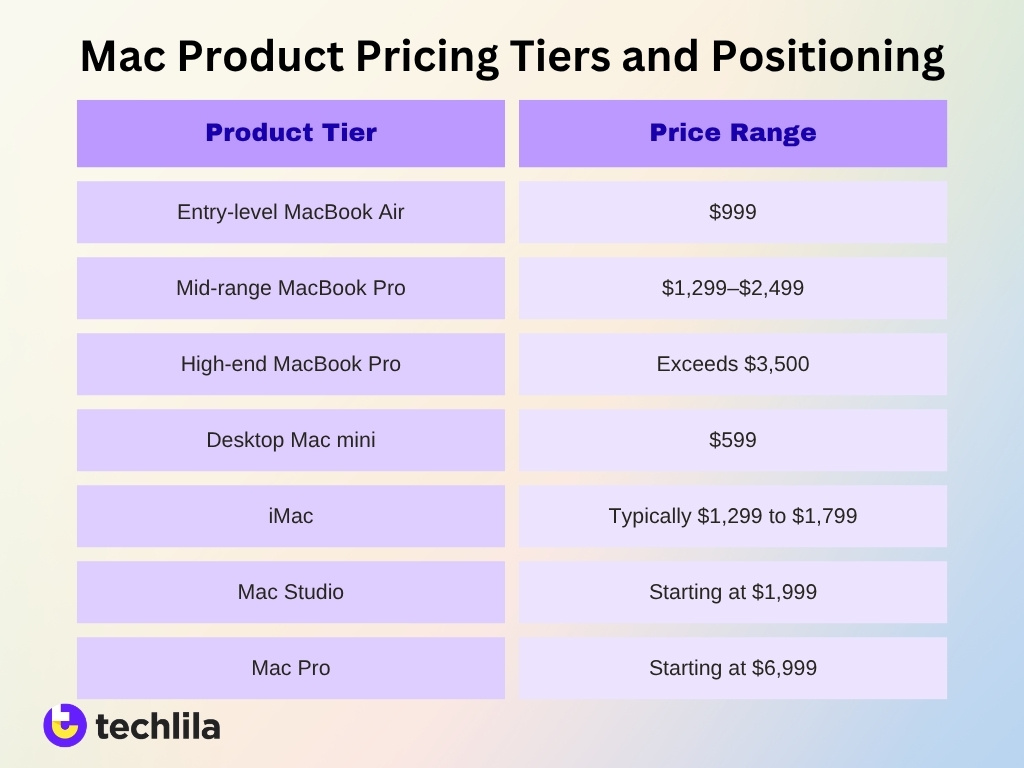 Mac Product Pricing Tiers and Positioning

| Product Tier | Price Range |
|---|---|
| Entry-level MacBook Air | \$999 |
| Mid-range MacBook Pro | \$1,299–\$2,499 |
| High-end MacBook Pro | Exceeds \$3,500 |
| Desktop Mac mini | \$599 |
| iMac | Typically \$1,299 to \$1,799 |
| Mac Studio | Starting at \$1,999 |
| Mac Pro | Starting at \$6,999 |

techlila